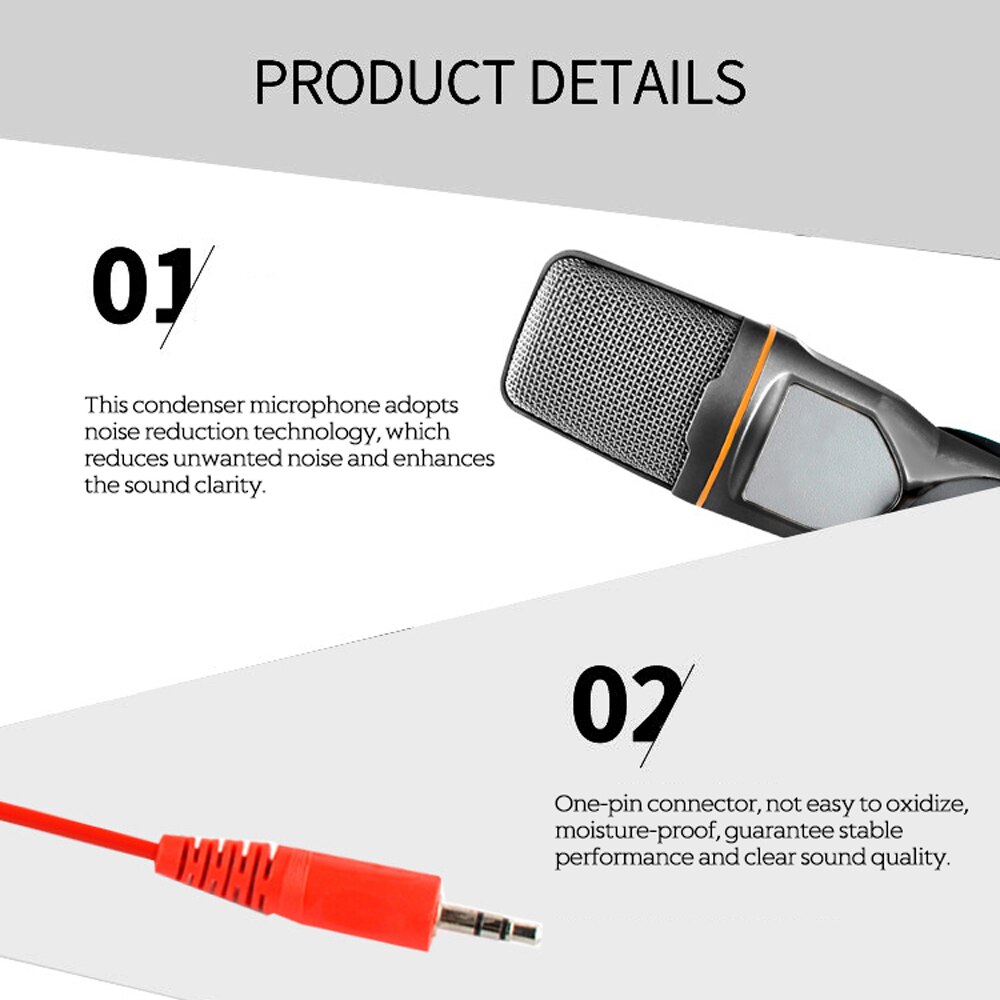 PRODUCT DETAILS

01

This condenser microphone adopts noise reduction technology, which reduces unwanted noise and enhances the sound clarity.

02

One-pin connector, not easy to oxidize, moisture-proof, guarantee stable performance and clear sound quality.